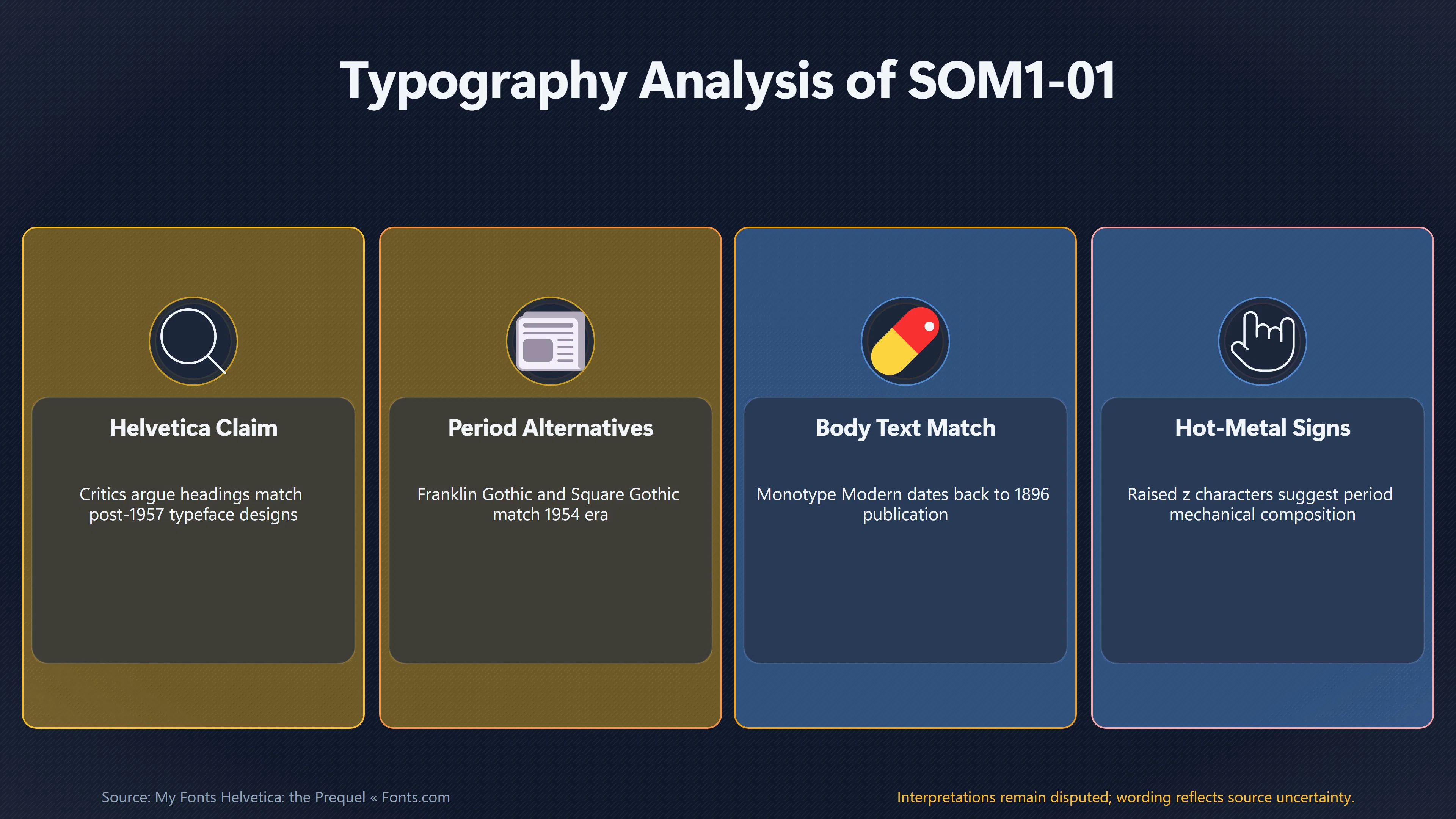 Typography Analysis of SOM1-01

Helvetica Claim

Critics argue headings match post-1957 typeface designs

Period Alternatives

Franklin Gothic and Square Gothic match 1954 era

Body Text Match

Monotype Modern dates back to 1896 publication

Hot-Metal Signs

Raised z characters suggest period mechanical composition

Source: My Fonts Helvetica: the Prequel « Fonts.com

Interpretations remain disputed; wording reflects source uncertainty.